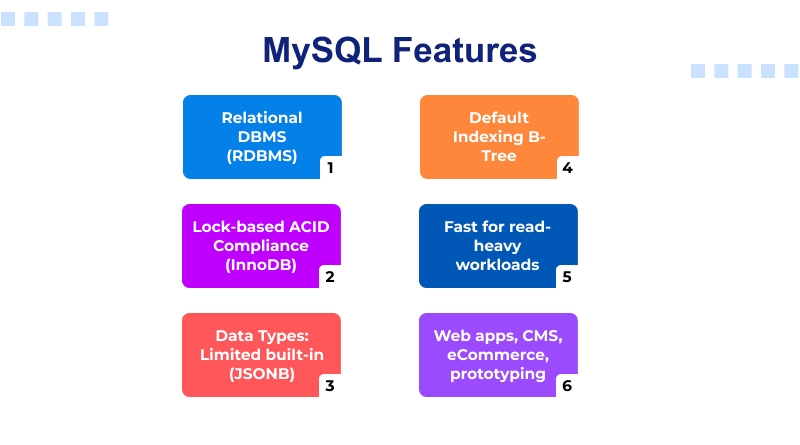 MySQL Features

Relational DBMS (RDBMS)
1

Lock-based ACID Compliance (InnoDB)
2

Data Types: Limited built-in (JSONB)
3

Default Indexing B-Tree
4

Fast for read-heavy workloads
5

Web apps, CMS, eCommerce, prototyping
6